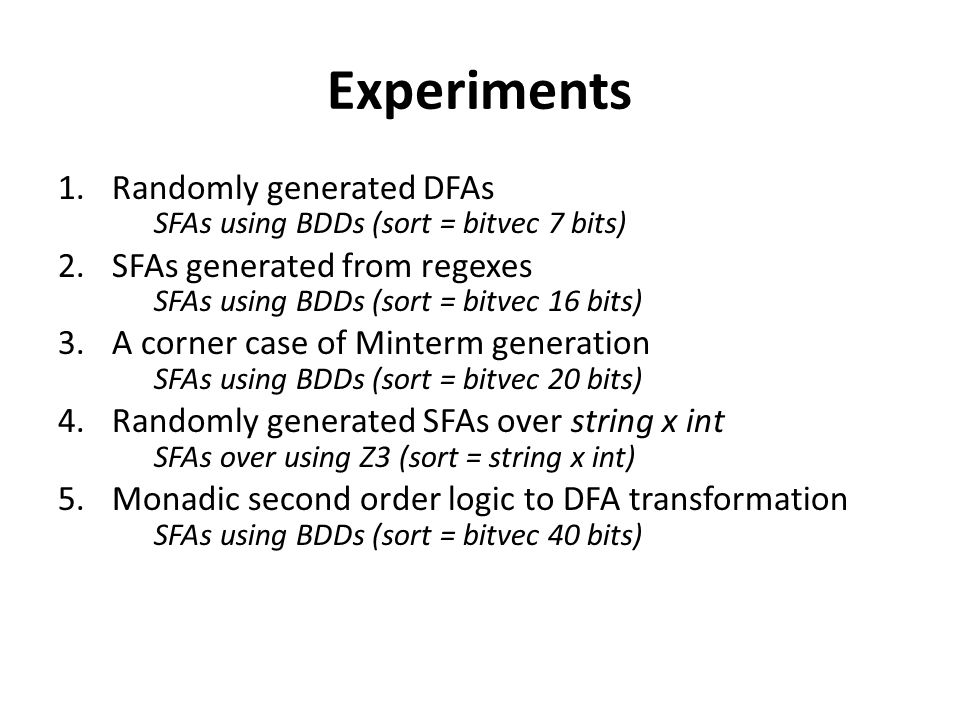 Experiments

1. Randomly generated DFAs
SFAs using BDDs (sort = bitvec 7 bits)
2. SFAs generated from regexes
SFAs using BDDs (sort = bitvec 16 bits)
3. A corner case of Minterm generation
SFAs using BDDs (sort = bitvec 20 bits)
4. Randomly generated SFAs over string x int
SFAs over using Z3 (sort = string x int)
5. Monadic second order logic to DFA transformation
SFAs using BDDs (sort = bitvec 40 bits)